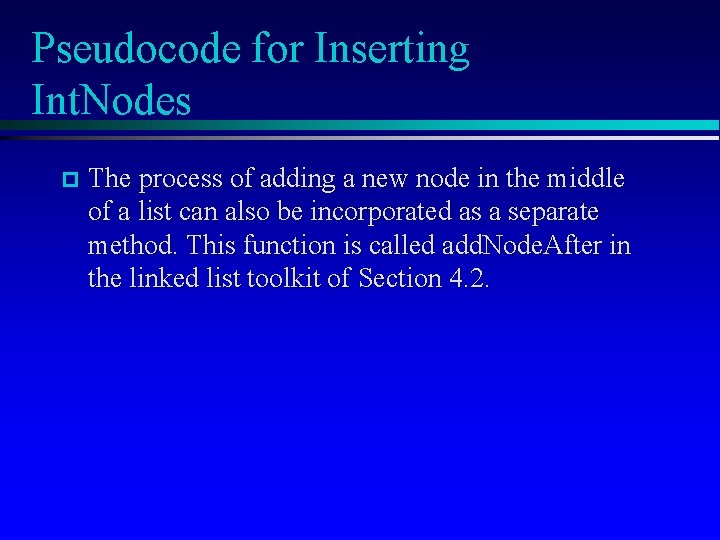 Pseudocode for Inserting IntNodes

The process of adding a new node in the middle of a list can also be incorporated as a separate method. This function is called addNodeAfter in the linked list toolkit of Section 4.2.